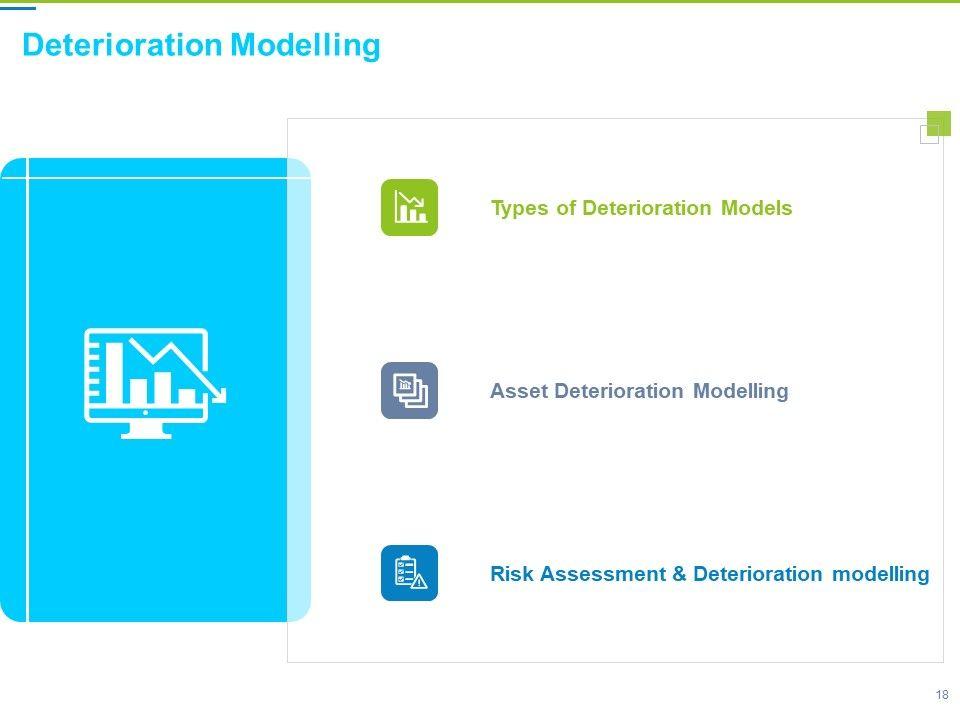 Deterioration Modelling

Types of Deterioration Models

Asset Deterioration Modelling

Risk Assessment & Deterioration modelling

18